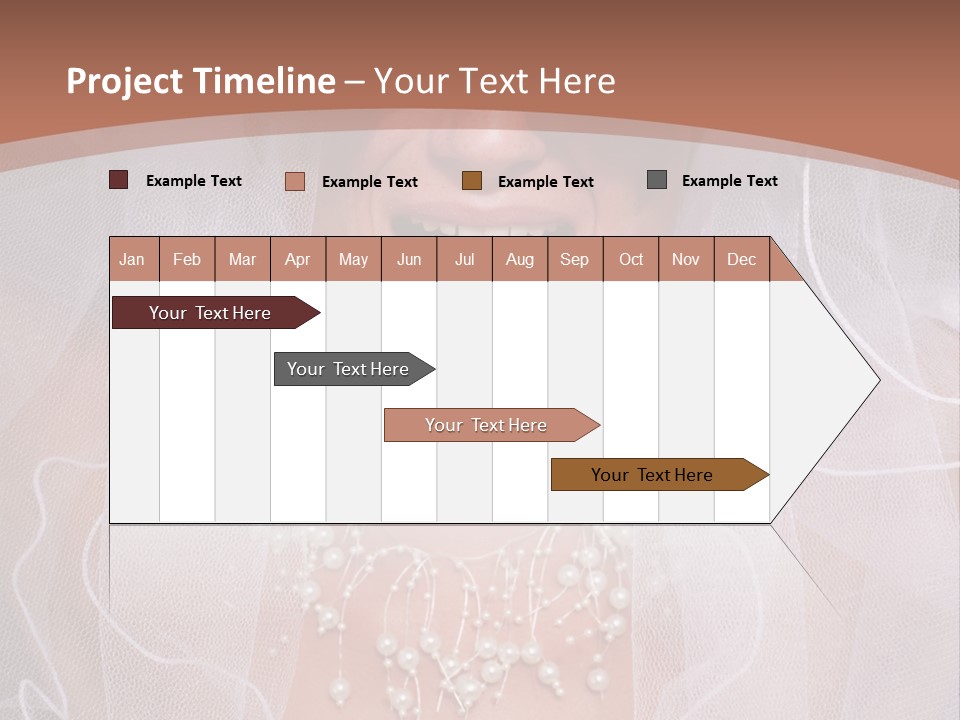 Project Timeline – Your Text Here

Example Text
Example Text
Example Text
Example Text

| Jan | Feb | Mar | Apr | May | Jun | Jul | Aug | Sep | Oct | Nov | Dec |
|---|---|---|---|---|---|---|---|---|---|---|---|

Your Text Here

Your Text Here

Your Text Here

Your Text Here